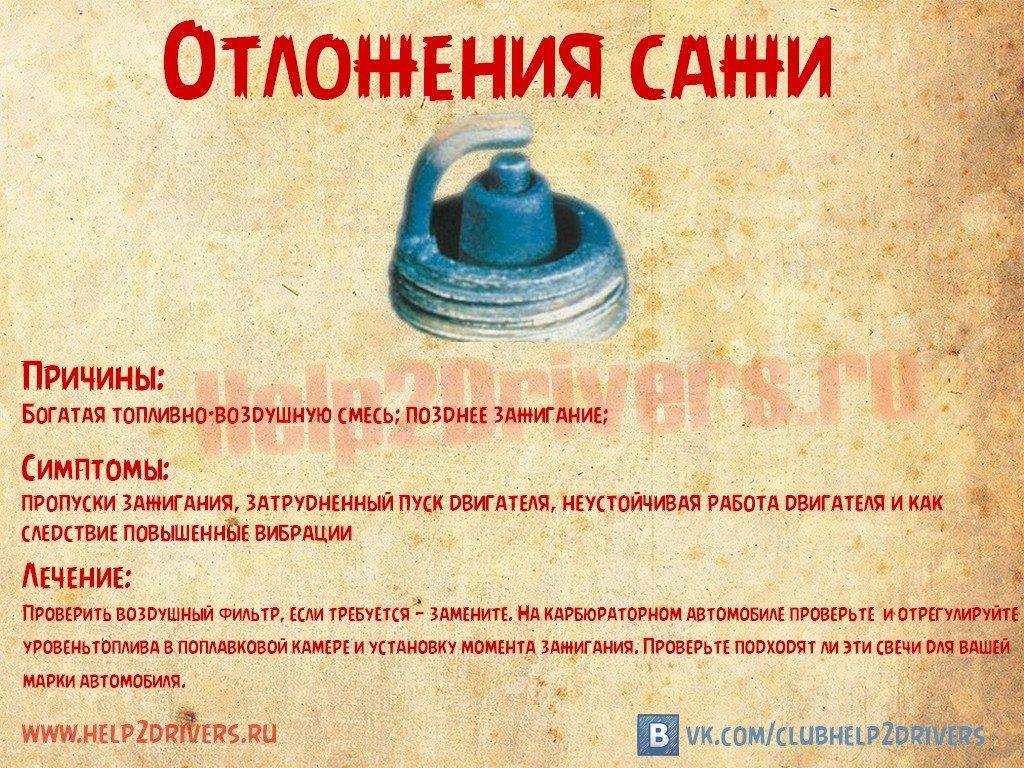 Отложения сажи

Help2Drivers.ru

Причины:
Богатая топливно-воздушную смесь; позднее зажигание;

Симптомы:
пропуски зажигания, затрудненный пуск двигателя, неустойчивая работа двигателя и как следствие повышенные вибрации

Лечение:
Проверить воздушный фильтр, если требуется - замените. На карбюраторном автомобиле проверьте и отрегулируйте уровеньтоплива в поплавковой камере и установку момента зажигания. Проверьте подходят ли эти свечи для вашей марки автомобиля.

www.help2drivers.ru

B vk.com/clubhelp2drivers